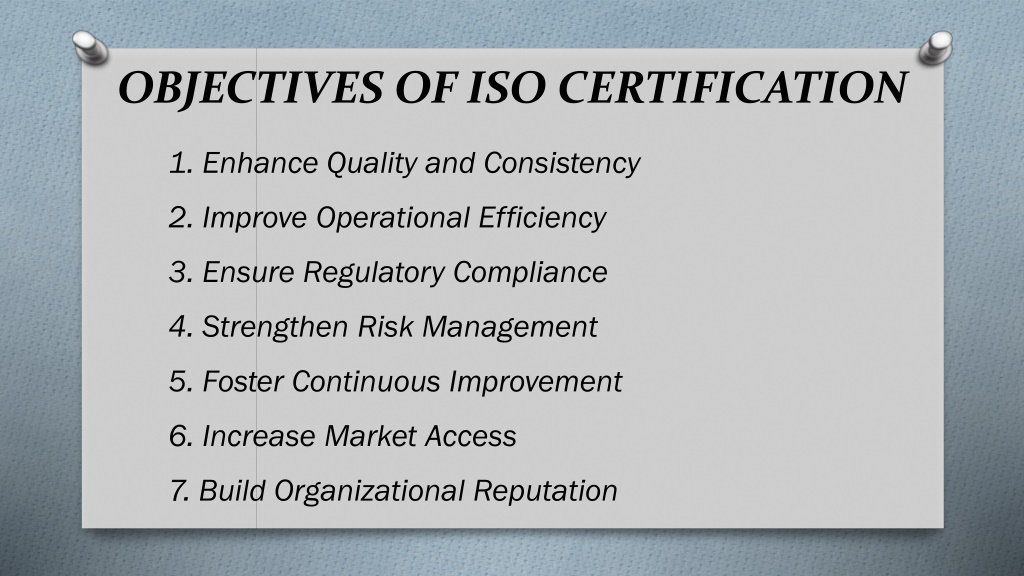 OBJECTIVES OF ISO CERTIFICATION

1. Enhance Quality and Consistency

2. Improve Operational Efficiency

3. Ensure Regulatory Compliance

4. Strengthen Risk Management

5. Foster Continuous Improvement

6. Increase Market Access

7. Build Organizational Reputation